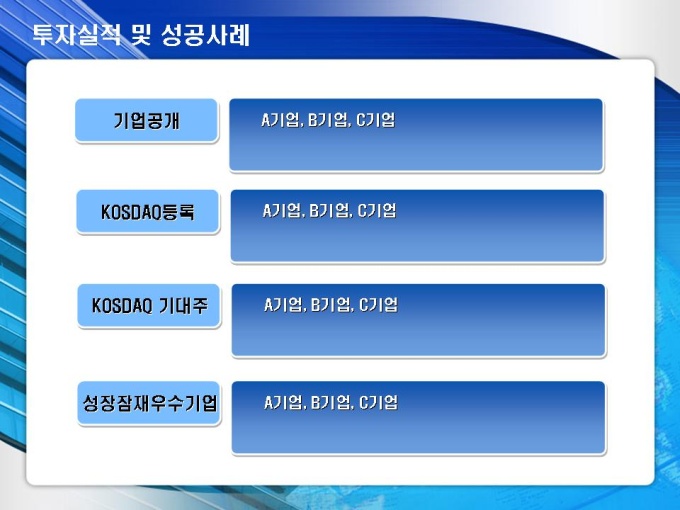 투자실적 및 성공사례

기업공개

A기업, B기업, C기업

KOSDAQ등록

A기업, B기업, C기업

KOSDAQ 기대주

A기업, B기업, C기업

성장잠재우수기업

A기업, B기업, C기업